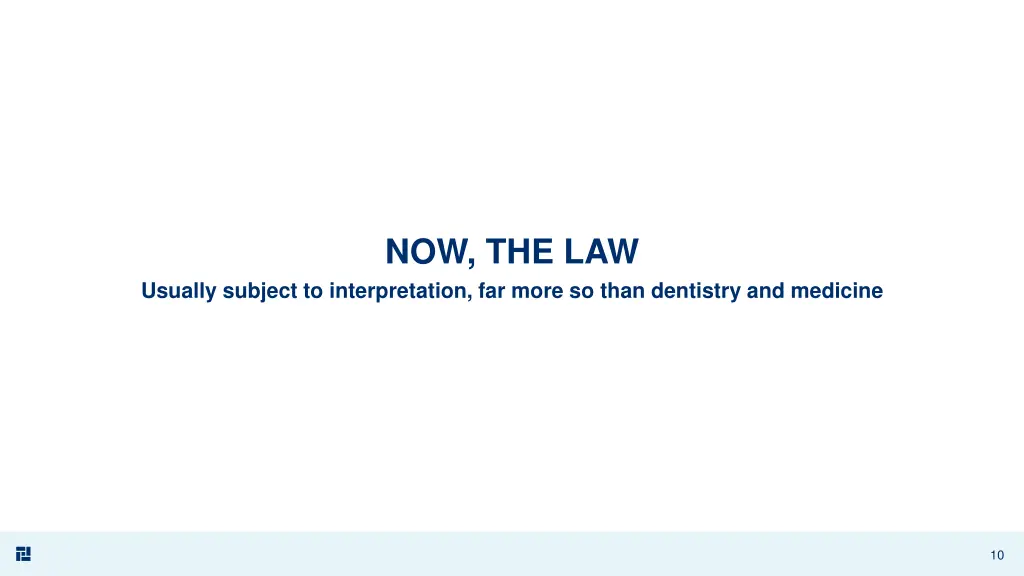 NOW, THE LAW

Usually subject to interpretation, far more so than dentistry and medicine

10